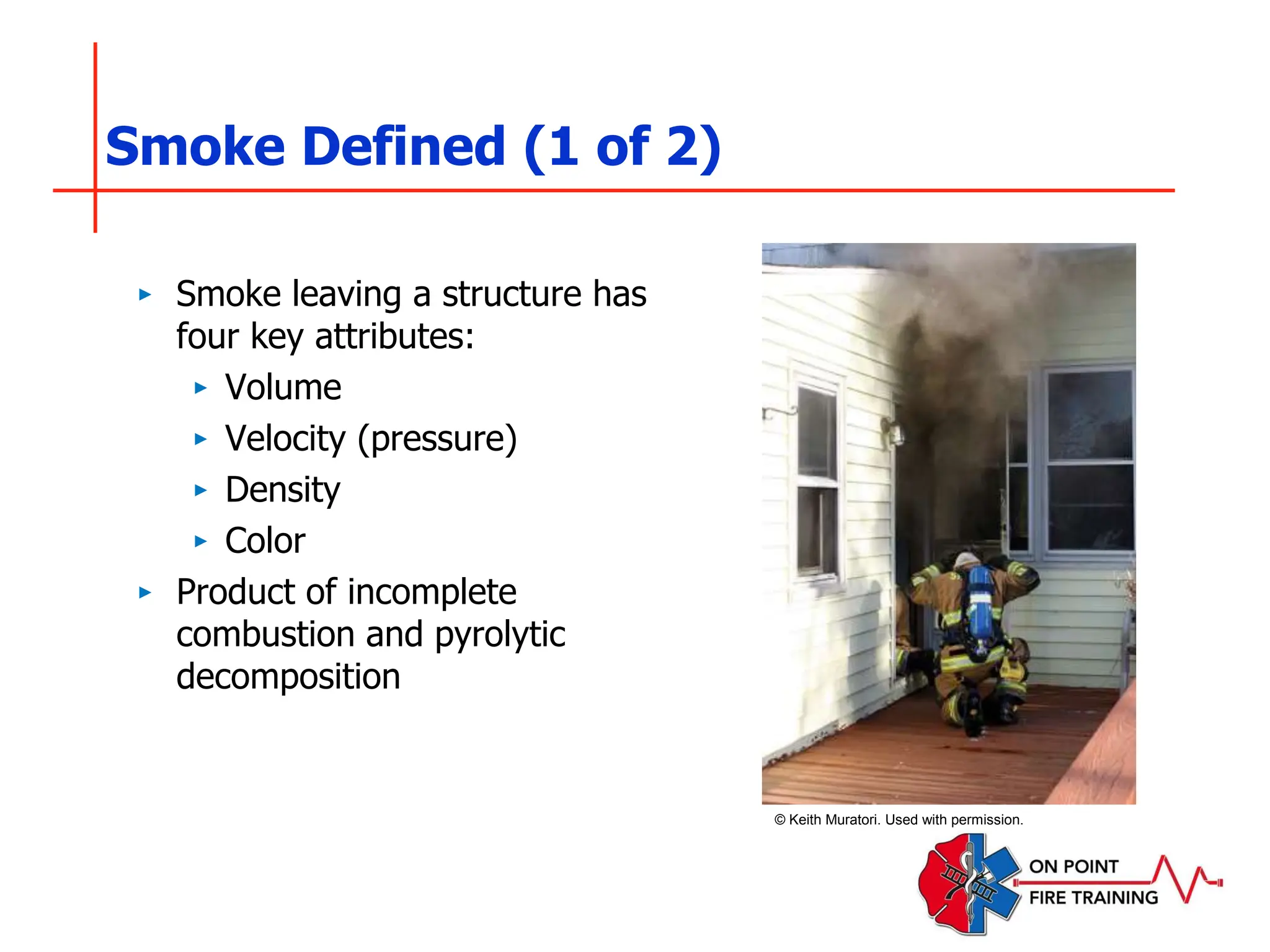 Smoke Defined (1 of 2)

▸ Smoke leaving a structure has four key attributes:
  ▸ Volume
  ▸ Velocity (pressure)
  ▸ Density
  ▸ Color
▸ Product of incomplete combustion and pyrolytic decomposition

© Keith Muratori. Used with permission.

ON POINT
FIRE TRAINING